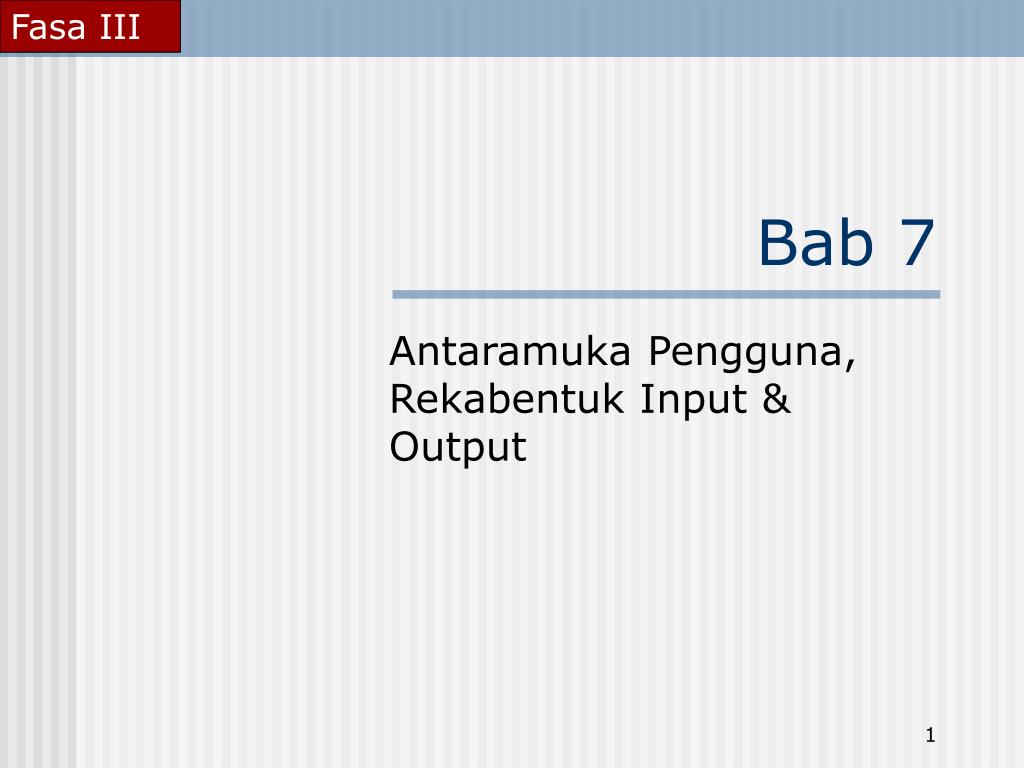 Fasa III

Bab 7

Antaramuka Pengguna, Rekabentuk Input & Output

1